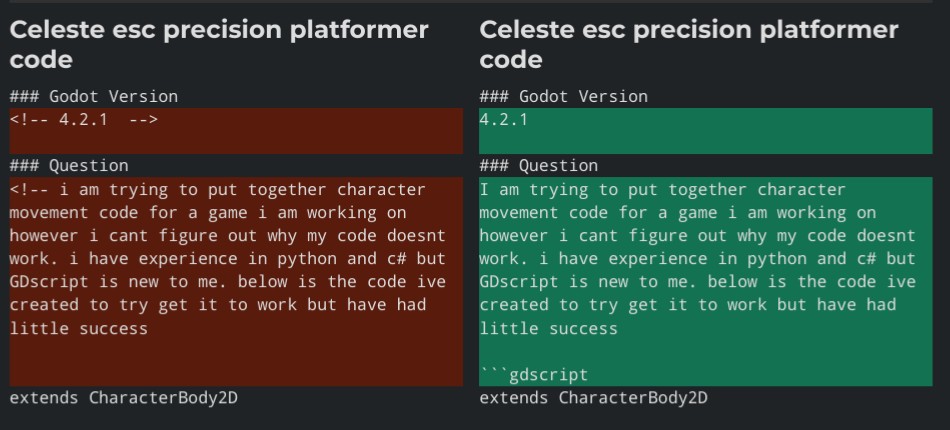 Celeste esc precision platformer code

### Godot Version
<!-- 4.2.1 -->

### Question
<!-- i am trying to put together character movement code for a game i am working on however i cant figure out why my code doesnt work. i have experience in python and c# but GDscript is new to me. below is the code ive created to try get it to work but have had little success

extends CharacterBody2D

Celeste esc precision platformer code

### Godot Version
4.2.1

### Question
I am trying to put together character movement code for a game i am working on however i cant figure out why my code doesnt work. i have experience in python and c# but GDscript is new to me. below is the code ive created to try get it to work but have had little success

```gdscript
extends CharacterBody2D